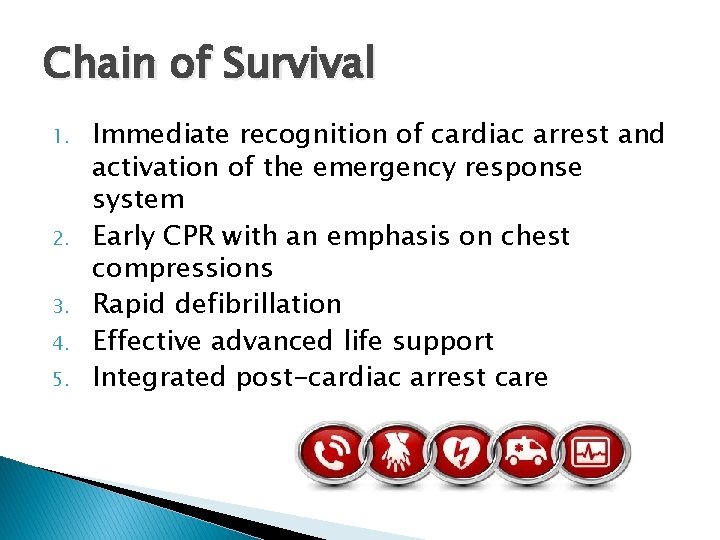 Chain of Survival

1. Immediate recognition of cardiac arrest and activation of the emergency response system
2. Early CPR with an emphasis on chest compressions
3. Rapid defibrillation
4. Effective advanced life support
5. Integrated post-cardiac arrest care